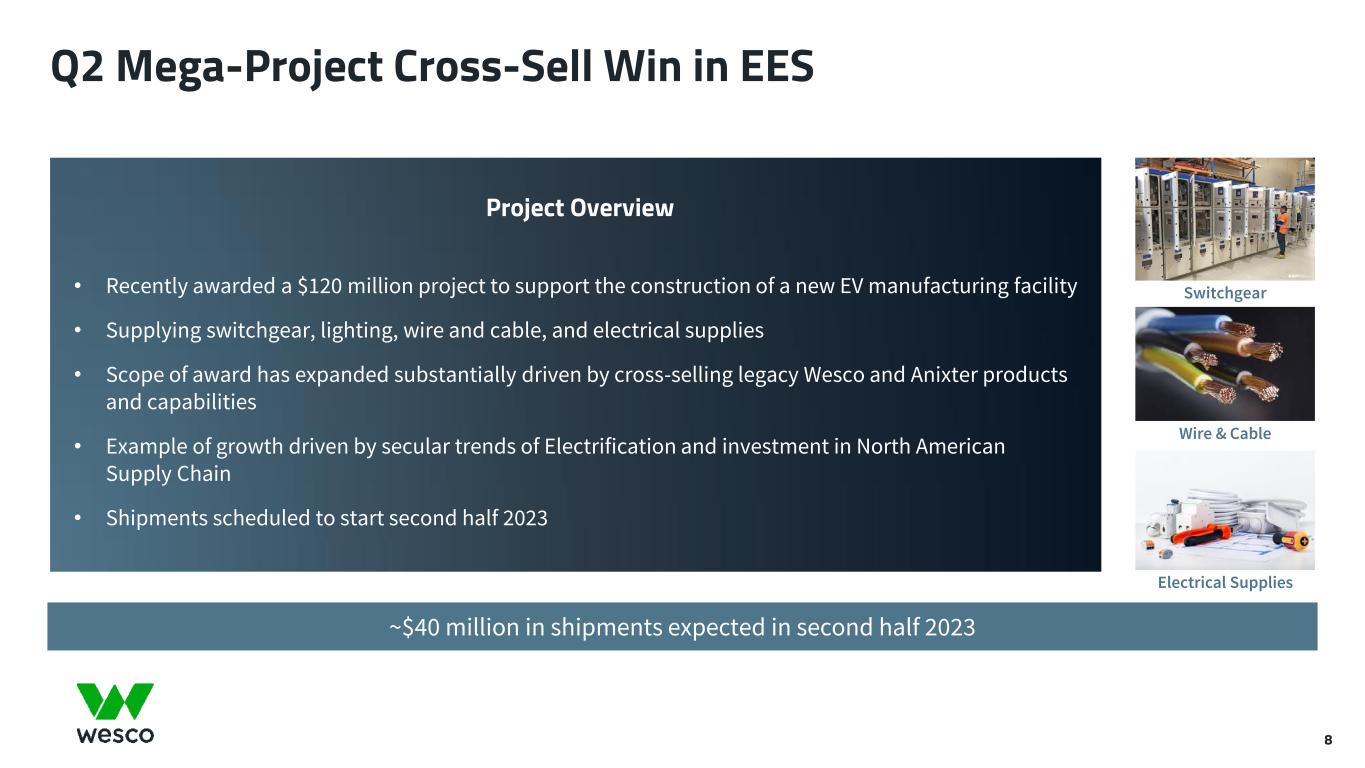 Q2 Mega-Project Cross-Sell Win in EES

Project Overview

• Recently awarded a \$120 million project to support the construction of a new EV manufacturing facility

• Supplying switchgear, lighting, wire and cable, and electrical supplies

• Scope of award has expanded substantially driven by cross-selling legacy Wesco and Anixter products and capabilities

• Example of growth driven by secular trends of Electrification and investment in North American Supply Chain

• Shipments scheduled to start second half 2023

Switchgear

Wire & Cable

Electrical Supplies

~\$40 million in shipments expected in second half 2023

wesco

8